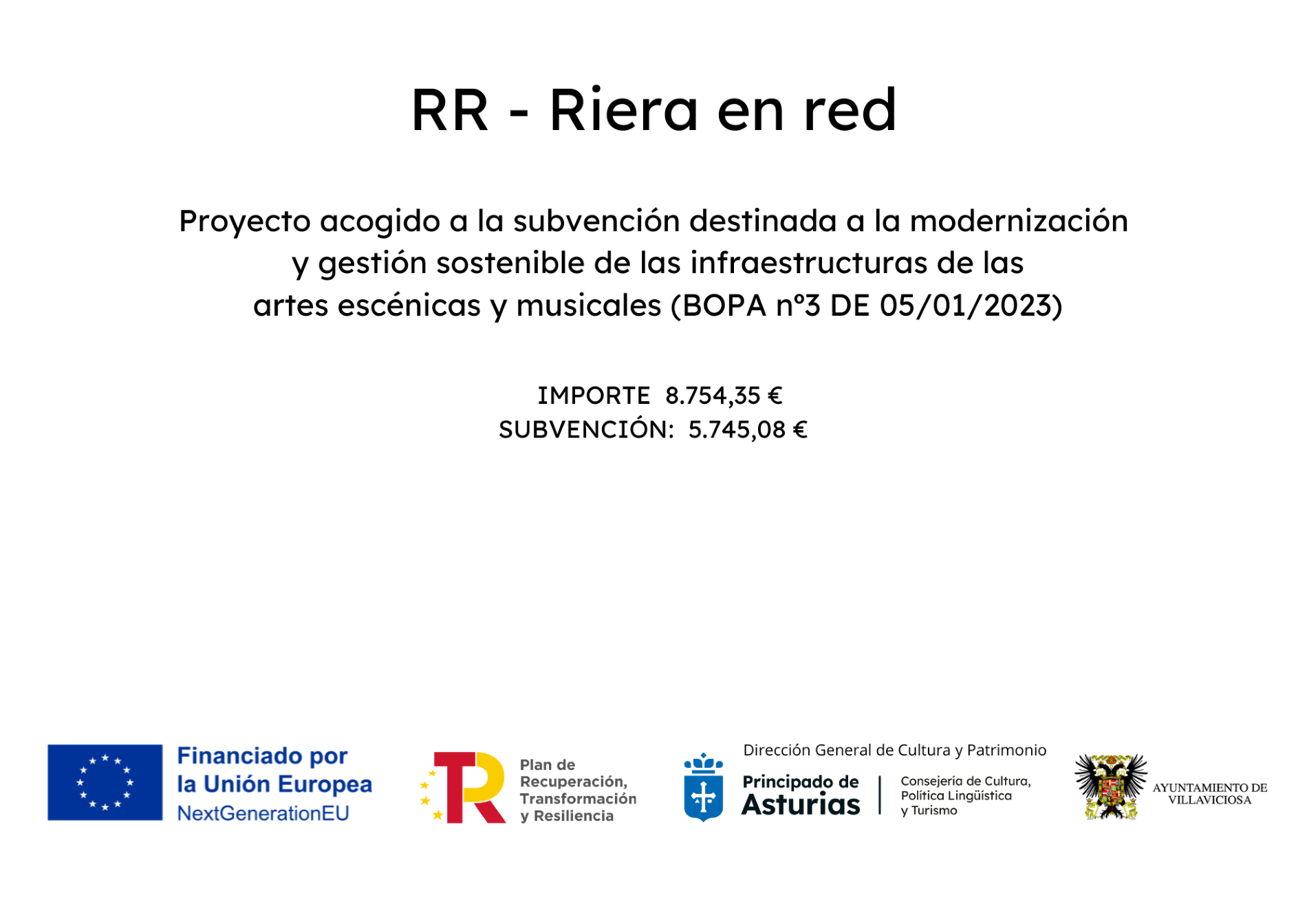 RR - Riera en red

Proyecto acogido a la subvención destinada a la modernización y gestión sostenible de las infraestructuras de las artes escénicas y musicales (BOPA nº3 DE 05/01/2023)

IMPORTE 8.754,35 €
SUBVENCIÓN: 5.745,08 €

Financiado por la Unión Europea
NextGenerationEU

Plan de Recuperación, Transformación y Resiliencia

Dirección General de Cultura y Patrimonio
Principado de Asturias
Consejería de Cultura, Política Lingüística y Turismo

AYUNTAMIENTO DE VILLAVICIOSA